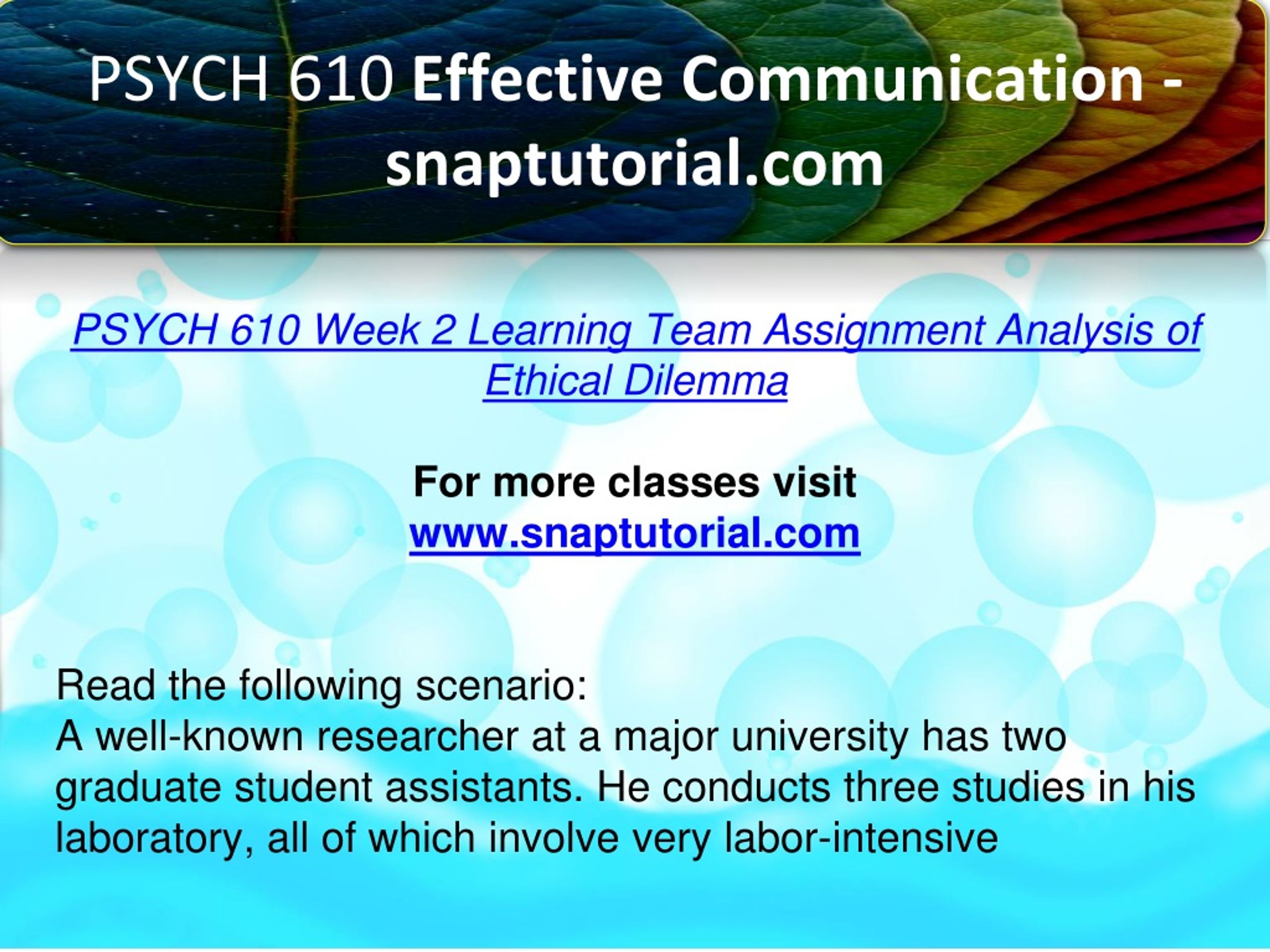 PSYCH 610 Effective Communication - snaptutorial.com

PSYCH 610 Week 2 Learning Team Assignment Analysis of Ethical Dilemma

For more classes visit
www.snaptutorial.com

Read the following scenario:
A well-known researcher at a major university has two graduate student assistants. He conducts three studies in his laboratory, all of which involve very labor-intensive